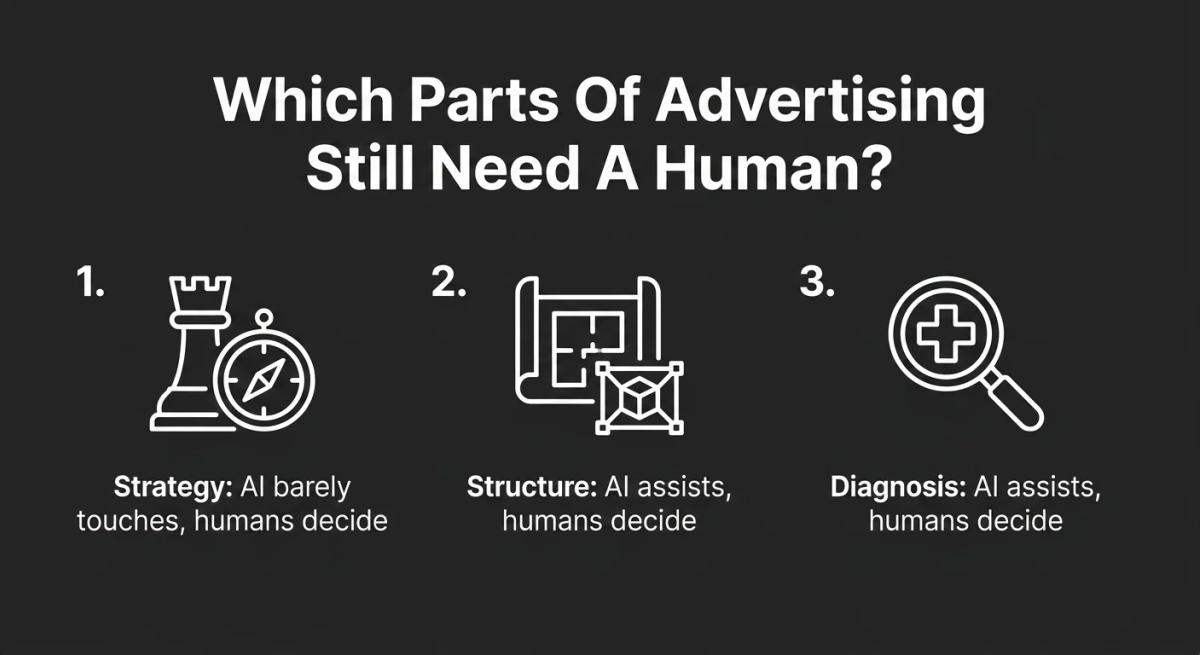 Which Parts Of Advertising Still Need A Human?

1.

Strategy: AI barely touches, humans decide

2.

Structure: AI assists, humans decide

3.

Diagnosis: AI assists, humans decide